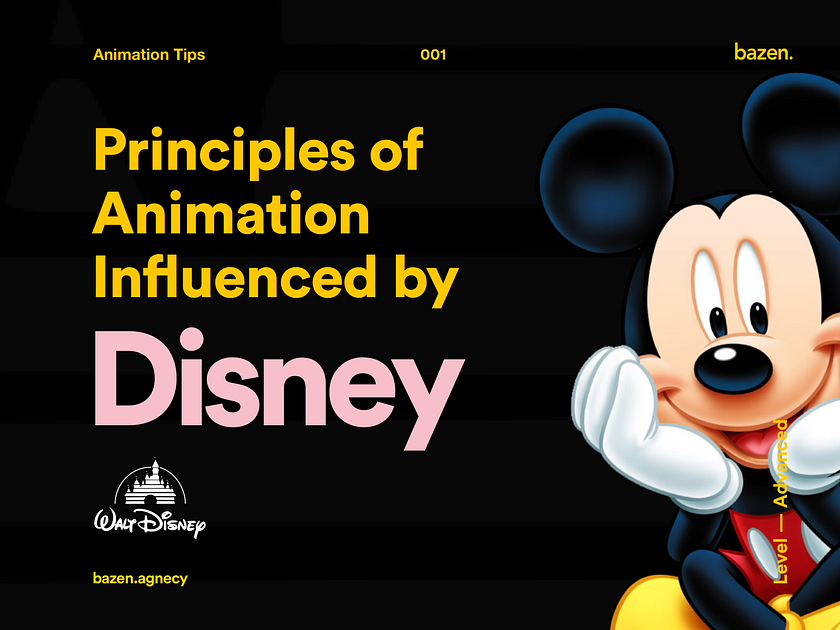 Animation Tips

001

bazen.

Principles of Animation Influenced by

Disney

Walt Disney

bazen.agnecy

Level — Advanced